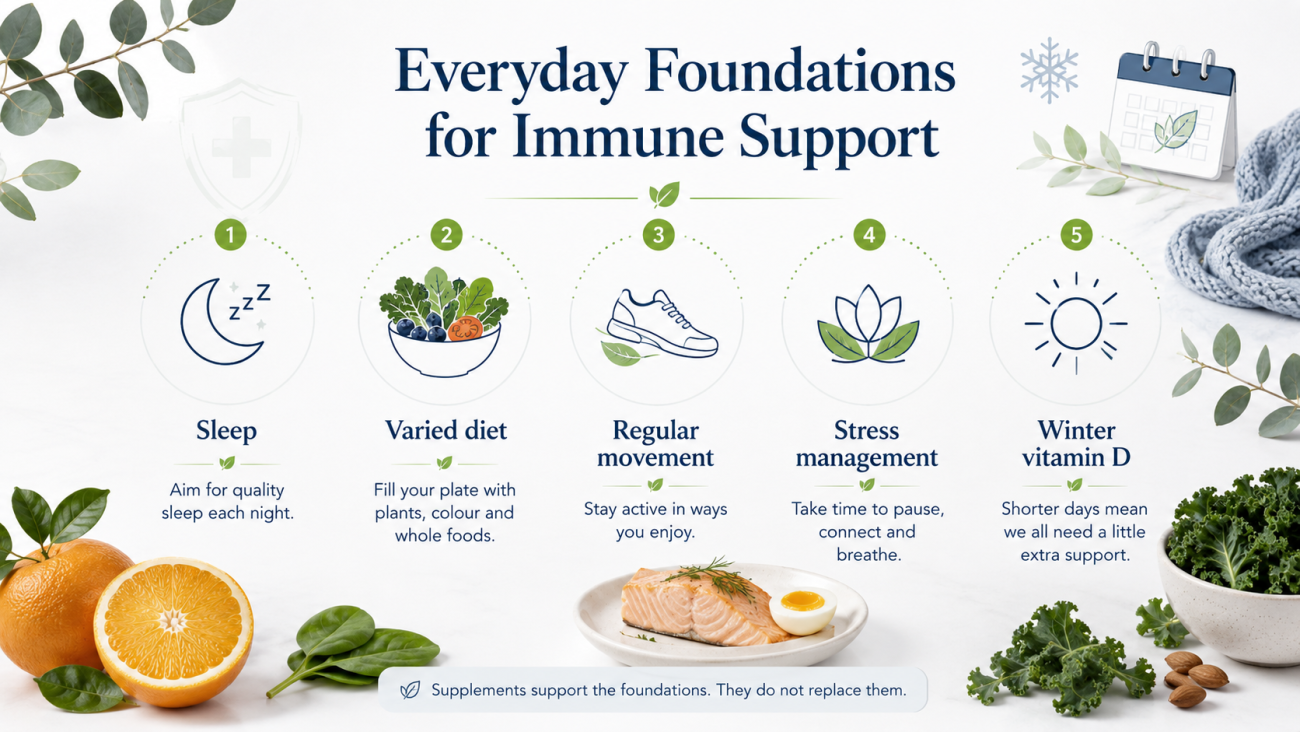 Everyday Foundations for Immune Support

1
zzz
Sleep
Aim for quality sleep each night.

2
Varied diet
Fill your plate with plants, colour and whole foods.

3
Regular movement
Stay active in ways you enjoy.

4
Stress management
Take time to pause, connect and breathe.

5
Winter vitamin D
Shorter days mean we all need a little extra support.

Supplements support the foundations. They do not replace them.